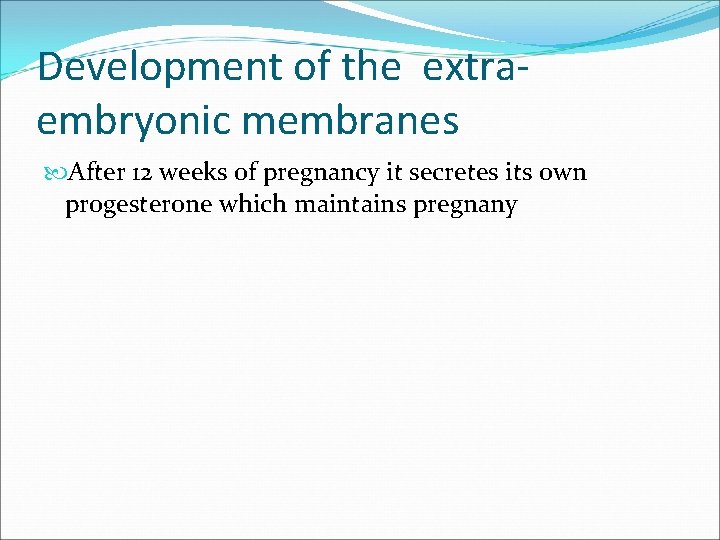 Development of the extra-embryonic membranes

After 12 weeks of pregnancy it secretes its own progesterone which maintains pregnany